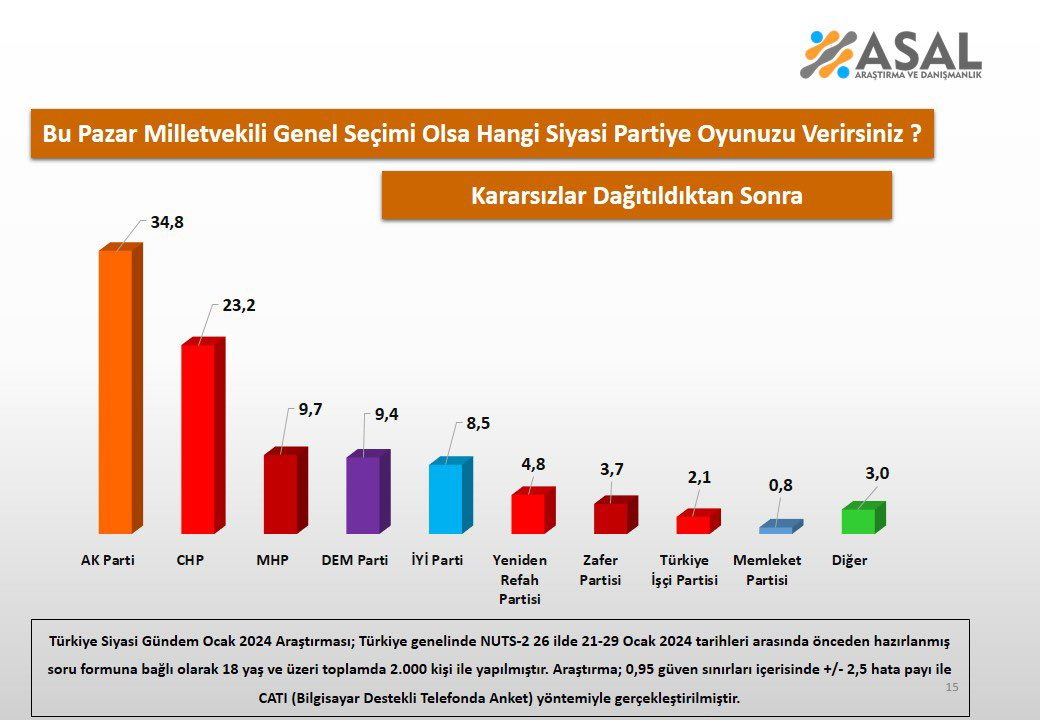 ASAL
ARAŞTIRMA VE DANIŞMANLIK

Bu Pazar Milletvekili Genel Seçimi Olsa Hangi Siyasi Partiye Oyunuzu Verirsiniz ?

Kararsızlar Dağıtıldıktan Sonra

34,8
23,2
9,7
9,4
8,5
4,8
3,7
2,1
0,8
3,0

AK Parti
CHP
MHP
DEM Parti
İYİ Parti
Yeniden Refah Partisi
Zafer Partisi
Türkiye İşçi Partisi
Memleket Partisi
Diğer

Türkiye Siyasi Gündem Ocak 2024 Araştırması; Türkiye genelinde NUTS-2 26 ilde 21-29 Ocak 2024 tarihleri arasında önceden hazırlanmış soru formuna bağlı olarak 18 yaş ve üzeri toplamda 2.000 kişi ile yapılmıştır. Araştırma; 0,95 güven sınırları içerisinde +/- 2,5 hata payı ile CATI (Bilgisayar Destekli Telefonda Anket) yöntemiyle gerçekleştirilmiştir.

15